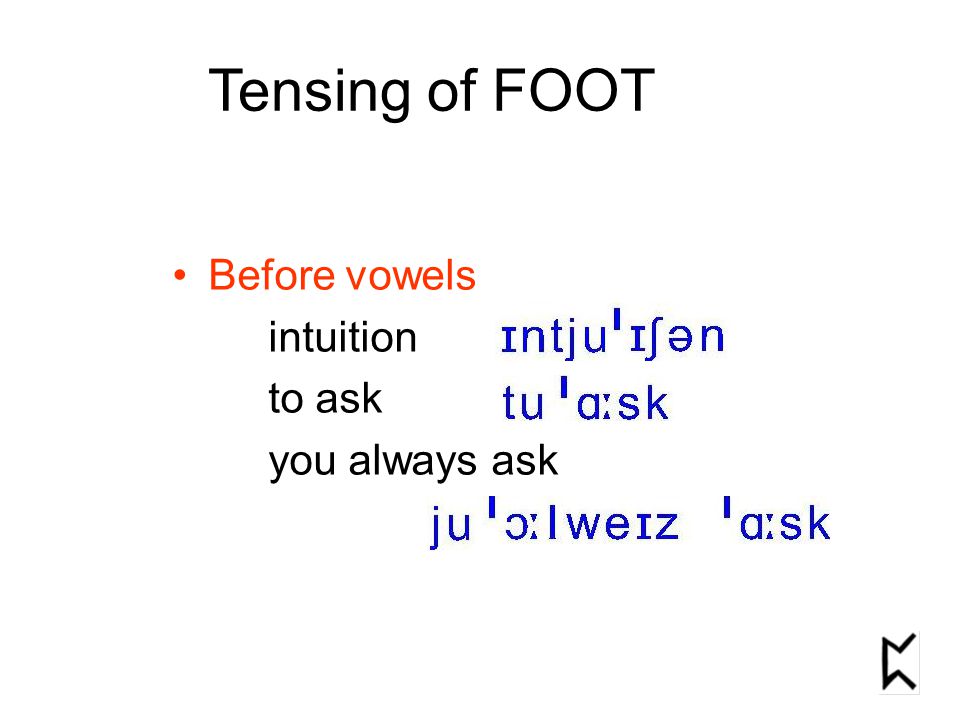 Tensing of FOOT

• Before vowels

intuition ɪntjuˈɪʃən

to ask tuˈɑːsk

you always ask

juˈɔːlweɪz ˈɑːsk